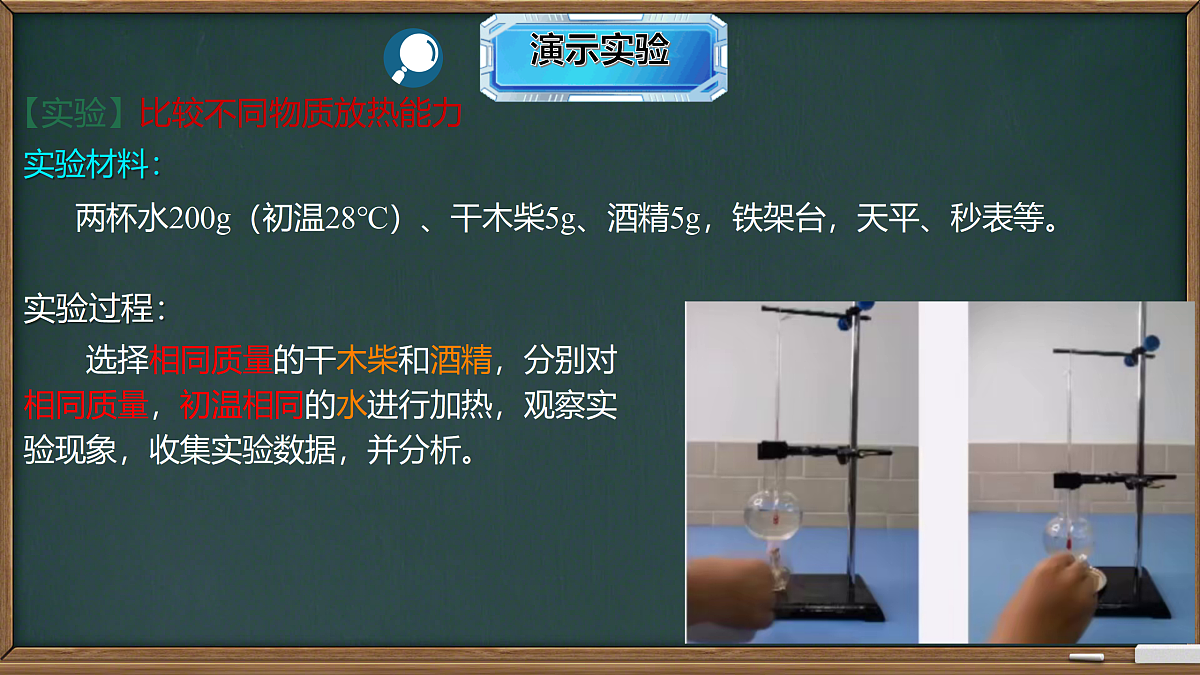 演示实验

【实验】比较不同物质放热能力

实验材料：

两杯水200g（初温28℃）、干木柴5g、酒精5g，铁架台，天平、秒表等。

实验过程：

选择相同质量的干木柴和酒精，分别对相同质量，初温相同的水进行加热，观察实验现象，收集实验数据，并分析。